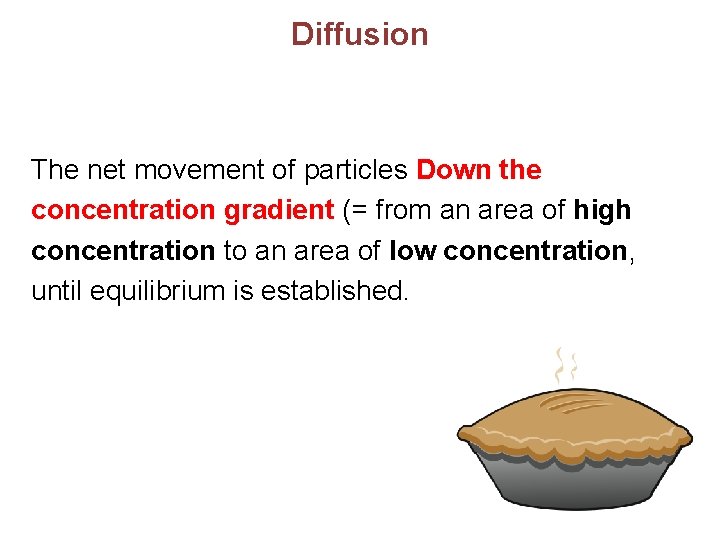 Diffusion

The net movement of particles Down the concentration gradient (= from an area of high concentration to an area of low concentration, until equilibrium is established.